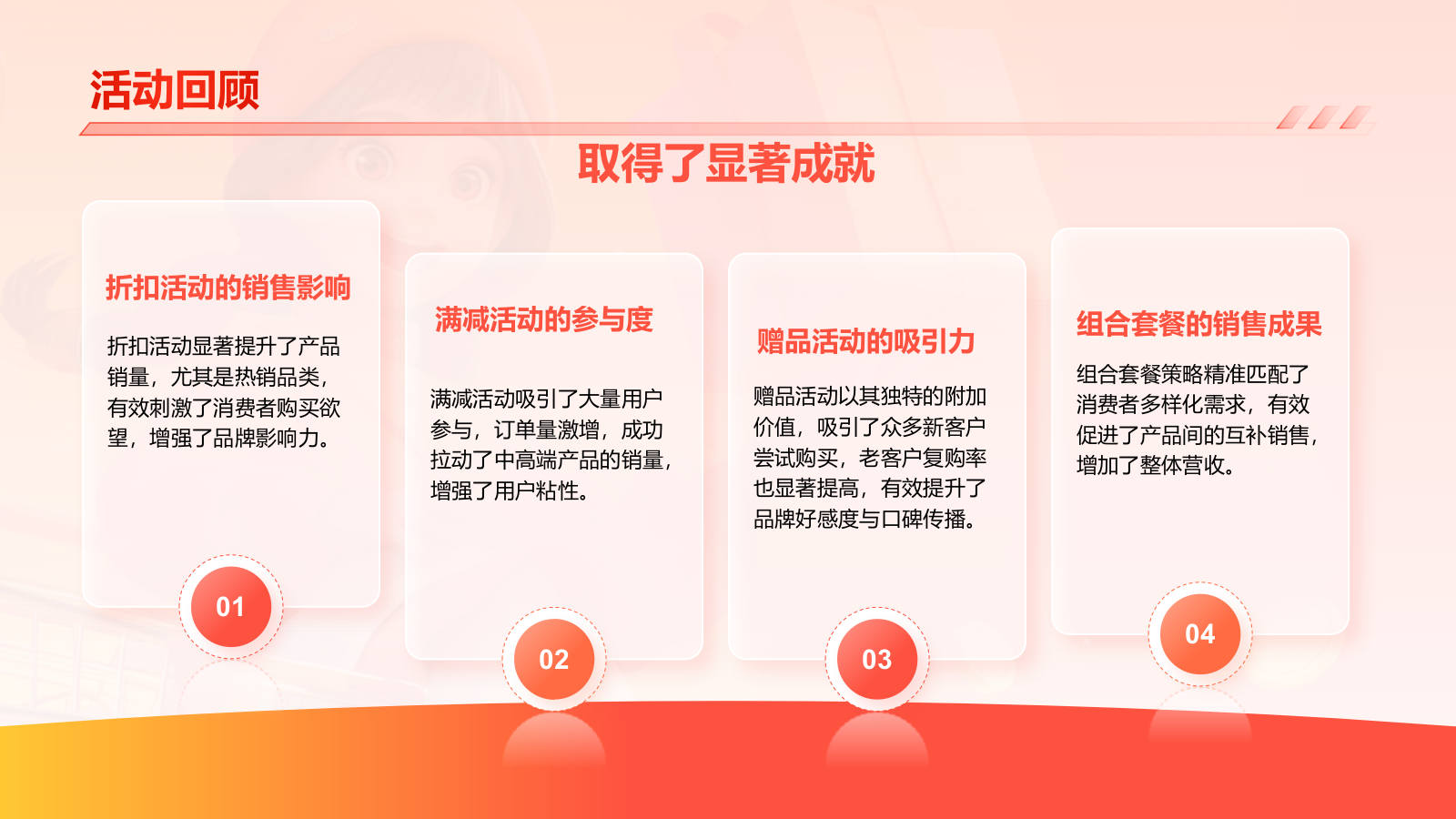 活动回顾

取得了显著成就

折扣活动的销售影响

折扣活动显著提升了产品销量，尤其是热销品类，有效刺激了消费者购买欲望，增强了品牌影响力。

01

满减活动的参与度

满减活动吸引了大量用户参与，订单量激增，成功拉动了中高端产品的销量，增强了用户粘性。

02

赠品活动的吸引力

赠品活动以其独特的附加价值，吸引了众多新客户尝试购买，老客户复购率也显著提高，有效提升了品牌好感度与口碑传播。

03

组合套餐的销售成果

组合套餐策略精准匹配了消费者多样化需求，有效促进了产品间的互补销售，增加了整体营收。

04